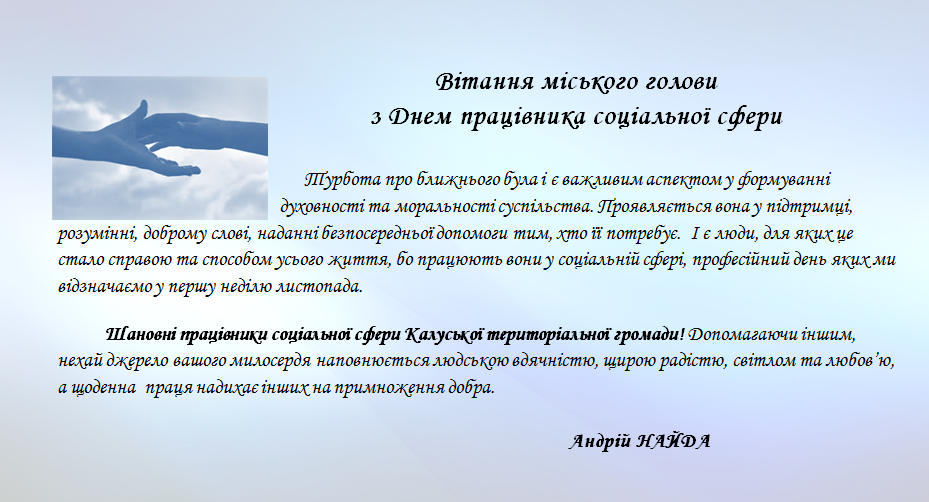 Вітання міського голови
з Днем працівника соціальної сфери

Турбота про ближнього була і є важливим аспектом у формуванні духовності та моральності суспільства. Проявляється вона у підтримці, розумінні, доброму слові, наданні безпосередньої допомоги тим, хто її потребує. І є люди, для яких це стало справою та способом усього життя, бо працюють вони у соціальній сфері, професійний день яких ми відзначаємо у першу неділю листопада.

Шановні працівники соціальної сфери Калуської територіальної громади! Допомагаючи іншим, нехай джерело вашого милосердя наповнюється людською вдячністю, щирою радістю, світлом та любов'ю, а щоденна праця надихає інших на примноження добра.

Андрій НАЙДА